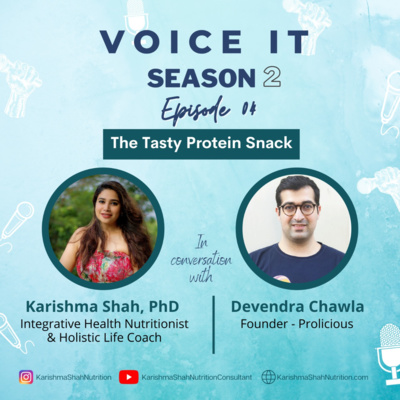 VOICE IT
SEASON 2
Episode 04

The Tasty Protein Snack

In conversation with

Karishma Shah, PhD
Integrative Health Nutritionist & Holistic Life Coach

Devendra Chawla
Founder - Prolicious

KarishmaShahNutrition KarishmaShahNutritionConsultant KarishmaShahNutrition.com